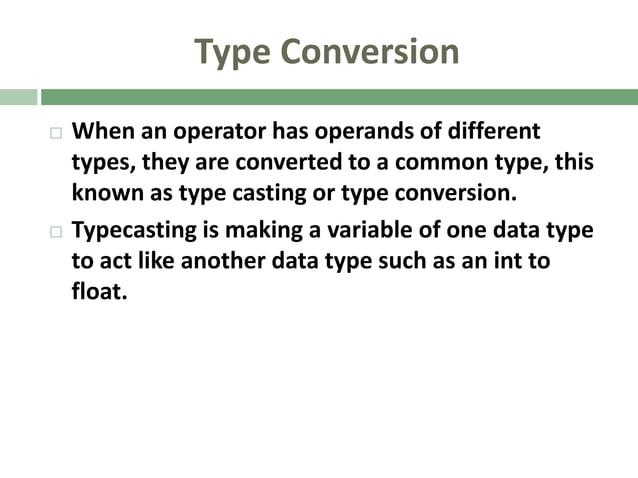 Type Conversion

□ When an operator has operands of different types, they are converted to a common type, this known as type casting or type conversion.

□ Typecasting is making a variable of one data type to act like another data type such as an int to float.